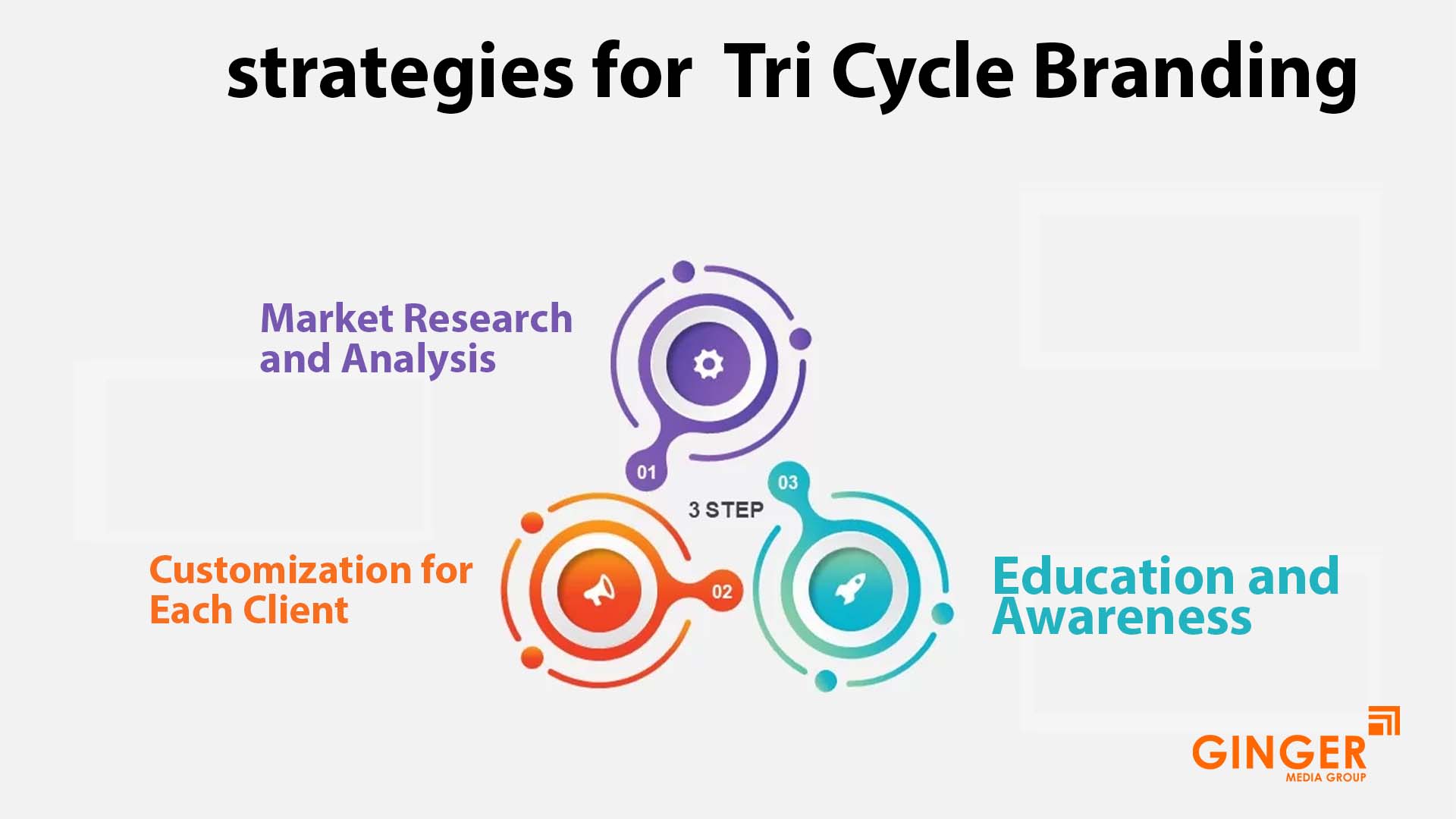 strategies for Tri Cycle Branding

Market Research and Analysis

01

3 STEP

03

Customization for Each Client

02

Education and Awareness

GINGER
MEDIA GROUP